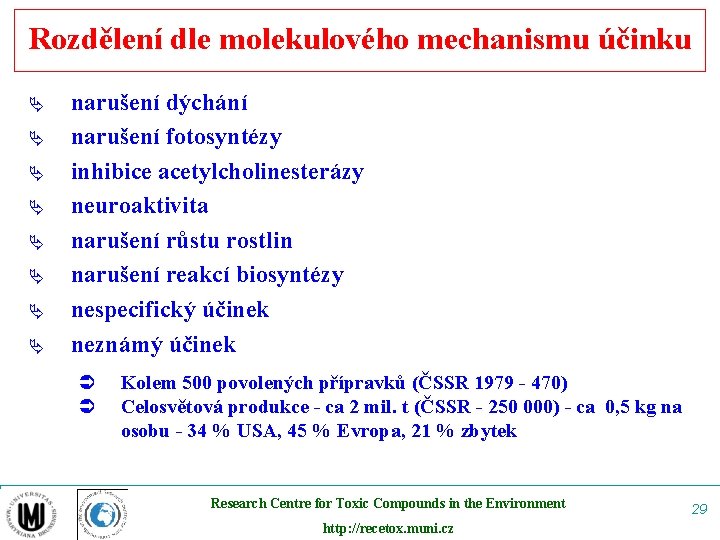 Rozdělení dle molekulového mechanismu účinku

narušení dýchání
narušení fotosyntézy
inhibice acetylcholinesterázy
neuroaktivita
narušení růstu rostlin
narušení reakcí biosyntézy
nespecifický účinek
neznámý účinek

Kolem 500 povolených přípravků (ČSSR 1979 - 470)
Celosvětová produkce - ca 2 mil. t (ČSSR - 250 000) - ca 0,5 kg na osobu - 34 % USA, 45 % Evropa, 21 % zbytek

UNIVERSITAS MASARYKIANA BRUNENSIS

Research Centre for Toxic Compounds in the Environment
http://recetox.muni.cz

29